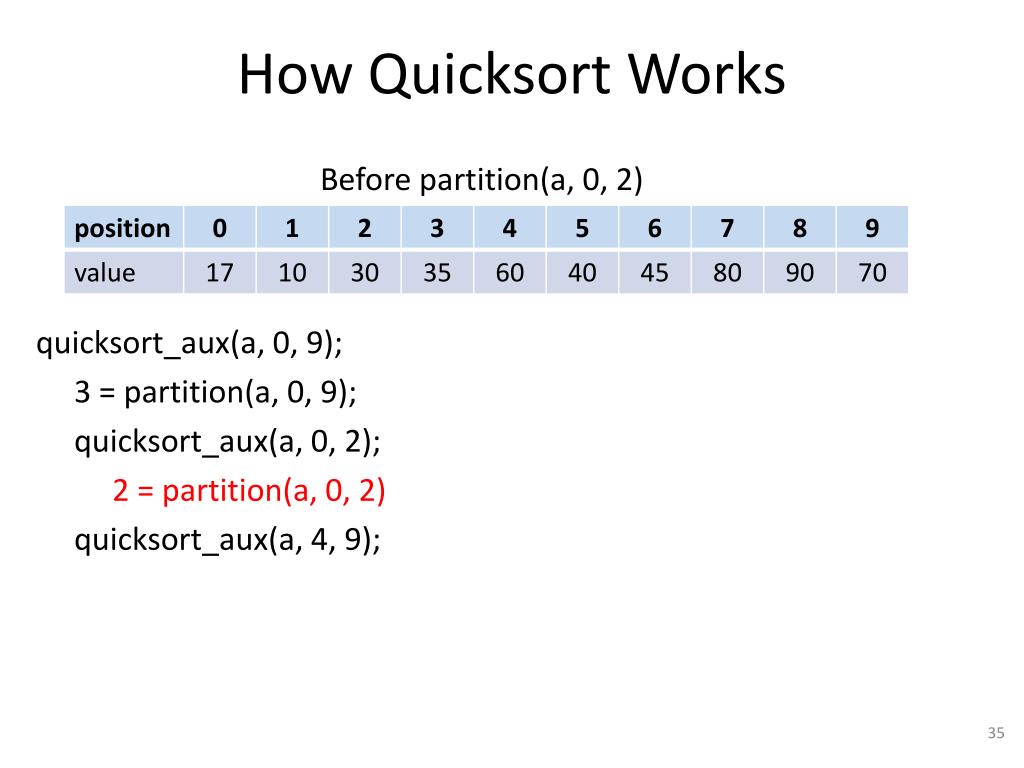 How Quicksort Works

Before partition(a, 0, 2)

| position | 0 | 1 | 2 | 3 | 4 | 5 | 6 | 7 | 8 | 9 |
|---|---|---|---|---|---|---|---|---|---|---|
| value | 17 | 10 | 30 | 35 | 60 | 40 | 45 | 80 | 90 | 70 |

quicksort_aux(a, 0, 9);
3 = partition(a, 0, 9);
quicksort_aux(a, 0, 2);
2 = partition(a, 0, 2)
quicksort_aux(a, 4, 9);

35